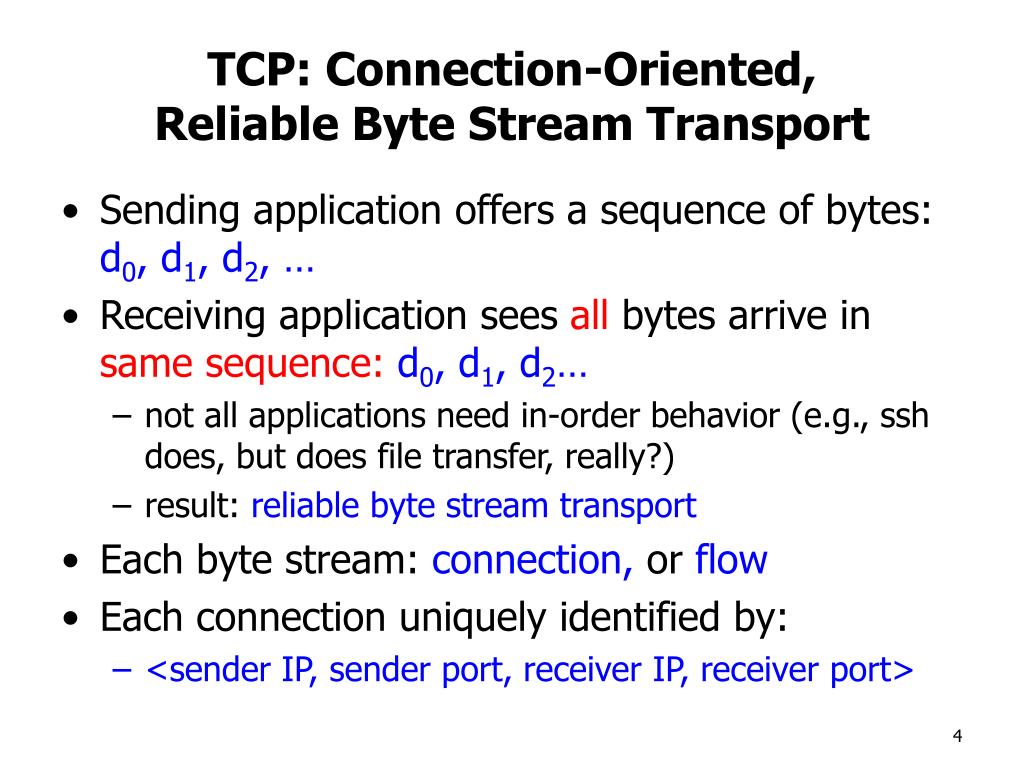 TCP: Connection-Oriented, Reliable Byte Stream Transport

• Sending application offers a sequence of bytes: $d_0$, $d_1$, $d_2$, …
• Receiving application sees all bytes arrive in same sequence: $d_0$, $d_1$, $d_2$…
– not all applications need in-order behavior (e.g., ssh does, but does file transfer, really?)
– result: reliable byte stream transport
• Each byte stream: connection, or flow
• Each connection uniquely identified by:
– <sender IP, sender port, receiver IP, receiver port>

4